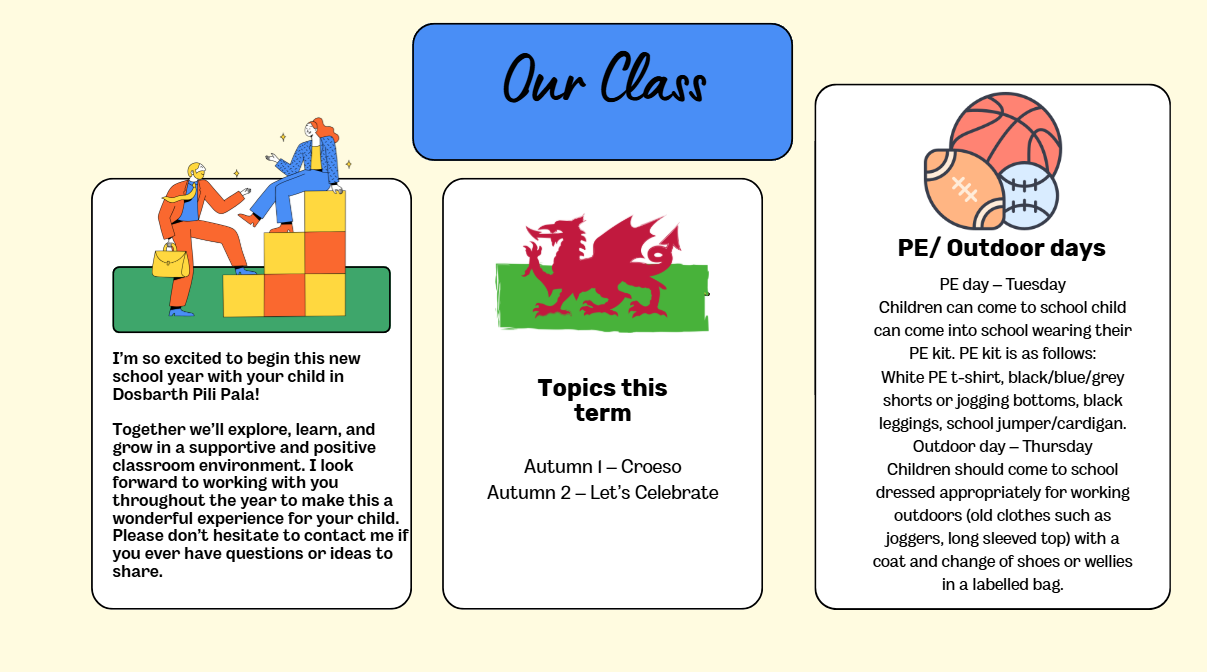 Our Class

I'm so excited to begin this new school year with your child in Dosbarth Pili Pala!

Together we'll explore, learn, and grow in a supportive and positive classroom environment. I look forward to working with you throughout the year to make this a wonderful experience for your child. Please don't hesitate to contact me if you ever have questions or ideas to share.

Topics this term

Autumn 1 – Croeso
Autumn 2 – Let's Celebrate

PE/ Outdoor days

PE day – Tuesday
Children can come to school child can come into school wearing their PE kit. PE kit is as follows:
White PE t-shirt, black/blue/grey shorts or jogging bottoms, black leggings, school jumper/cardigan.
Outdoor day – Thursday
Children should come to school dressed appropriately for working outdoors (old clothes such as joggers, long sleeved top) with a coat and change of shoes or wellies in a labelled bag.